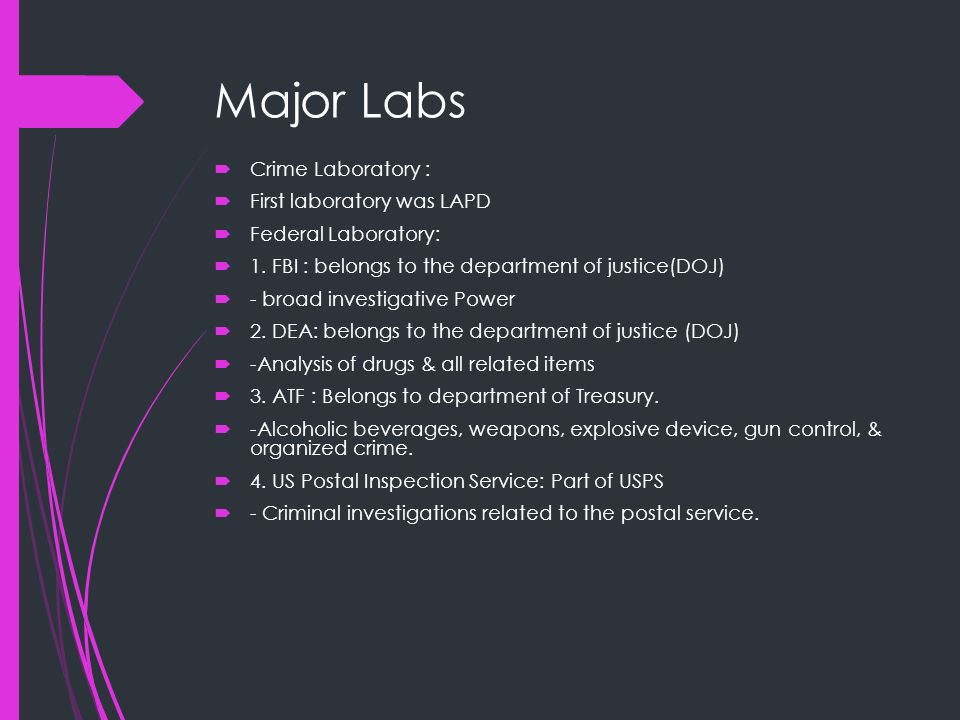 Major Labs

Crime Laboratory :

First laboratory was LAPD

Federal Laboratory:

1. FBI : belongs to the department of justice(DOJ)

- broad investigative Power

2. DEA: belongs to the department of justice (DOJ)

-Analysis of drugs & all related items

3. ATF : Belongs to department of Treasury.

-Alcoholic beverages, weapons, explosive device, gun control, & organized crime.

4. US Postal Inspection Service: Part of USPS

- Criminal investigations related to the postal service.